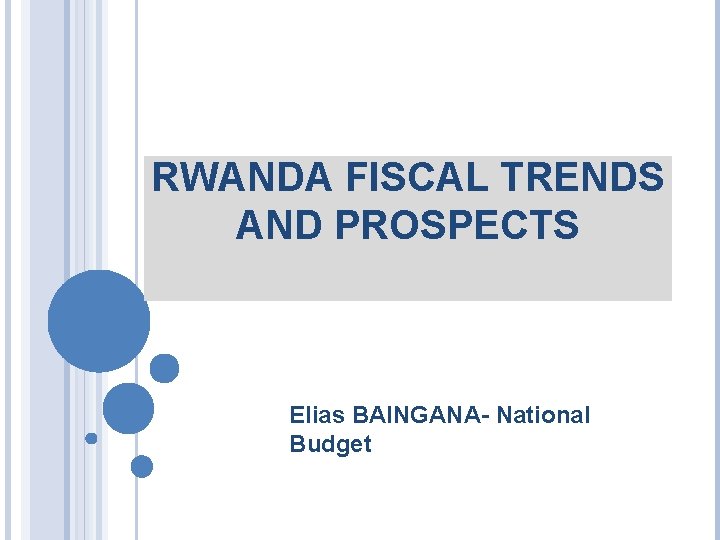 RWANDA FISCAL TRENDS AND PROSPECTS

Elias BAINGANA- National Budget